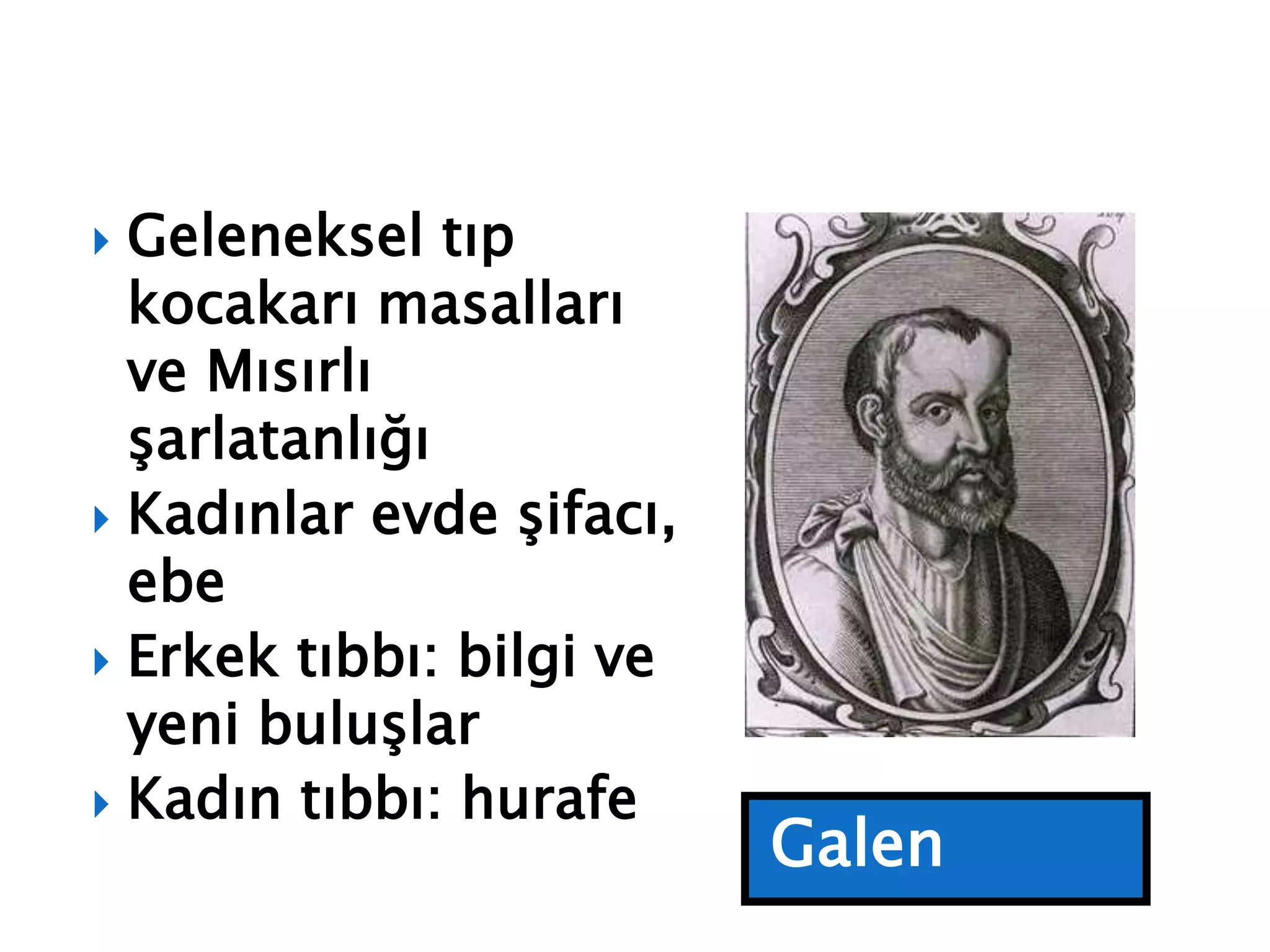 Geleneksel tıp kocakarı masalları ve Mısırlı şarlatanlığı
Kadınlar evde şifacı, ebe
Erkek tıbbı: bilgi ve yeni buluşlar
Kadın tıbbı: hurafe

Galen